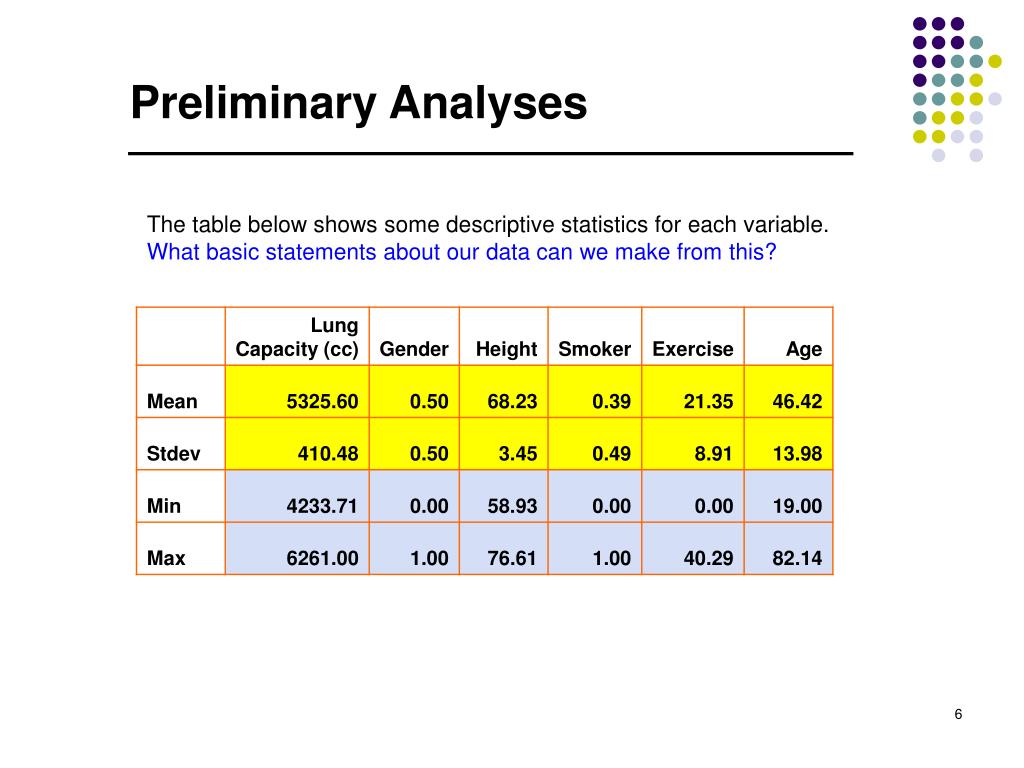 Preliminary Analyses

The table below shows some descriptive statistics for each variable.
What basic statements about our data can we make from this?

| | Lung Capacity (cc) | Gender | Height | Smoker | Exercise | Age |
|---|---|---|---|---|---|---|
| Mean | 5325.60 | 0.50 | 68.23 | 0.39 | 21.35 | 46.42 |
| Stdev | 410.48 | 0.50 | 3.45 | 0.49 | 8.91 | 13.98 |
| Min | 4233.71 | 0.00 | 58.93 | 0.00 | 0.00 | 19.00 |
| Max | 6261.00 | 1.00 | 76.61 | 1.00 | 40.29 | 82.14 |

6